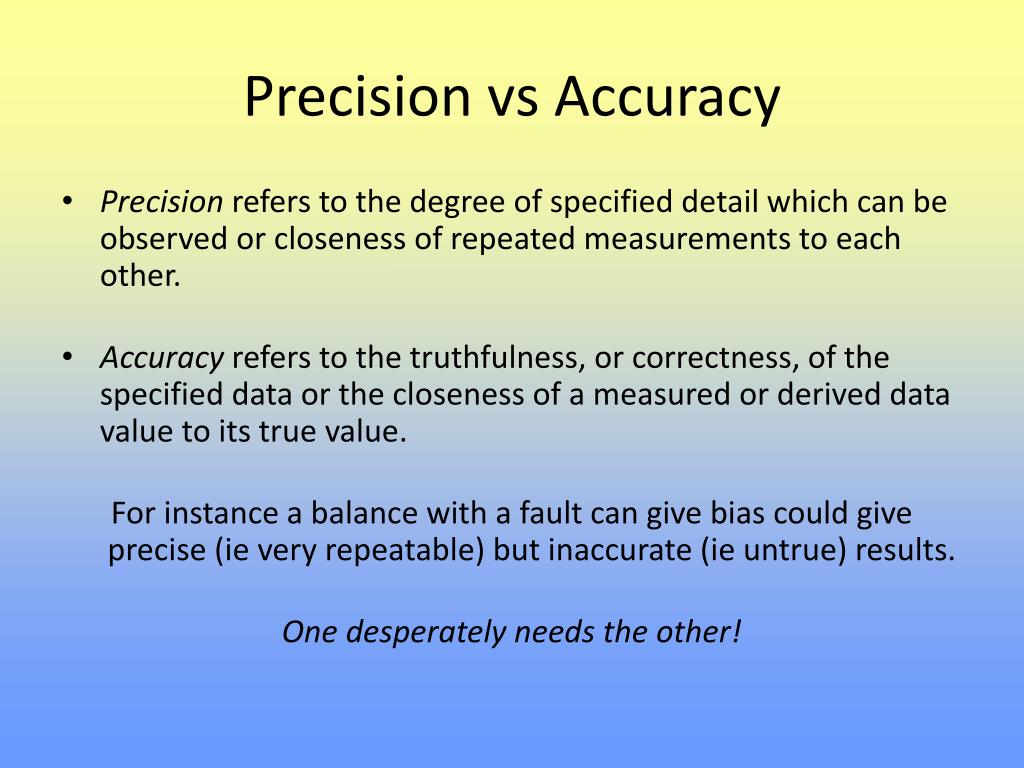 Precision vs Accuracy

• Precision refers to the degree of specified detail which can be observed or closeness of repeated measurements to each other.

• Accuracy refers to the truthfulness, or correctness, of the specified data or the closeness of a measured or derived data value to its true value.

For instance a balance with a fault can give bias could give precise (ie very repeatable) but inaccurate (ie untrue) results.

One desperately needs the other!